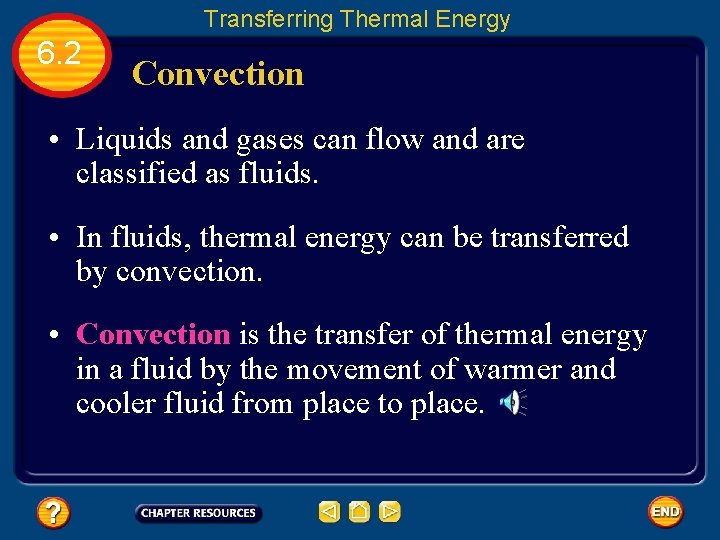 Transferring Thermal Energy

6.2

Convection

• Liquids and gases can flow and are classified as fluids.

• In fluids, thermal energy can be transferred by convection.

• Convection is the transfer of thermal energy in a fluid by the movement of warmer and cooler fluid from place to place.

?

CHAPTER RESOURCES

END